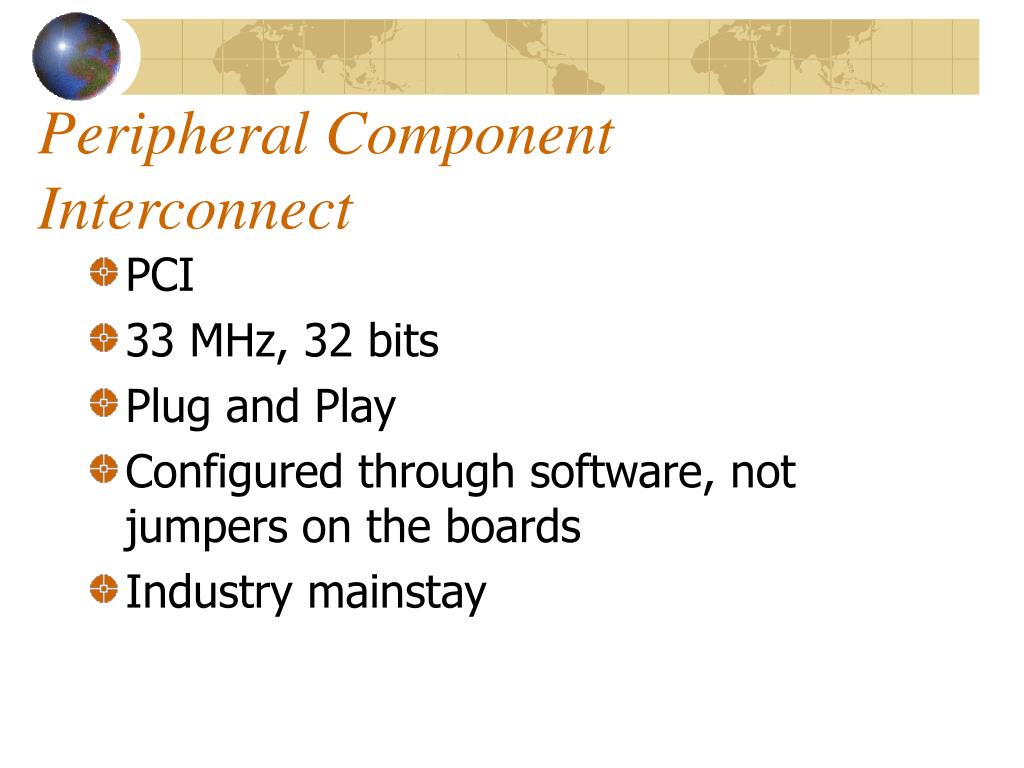 Peripheral Component Interconnect

PCI

33 MHz, 32 bits

Plug and Play

Configured through software, not jumpers on the boards

Industry mainstay